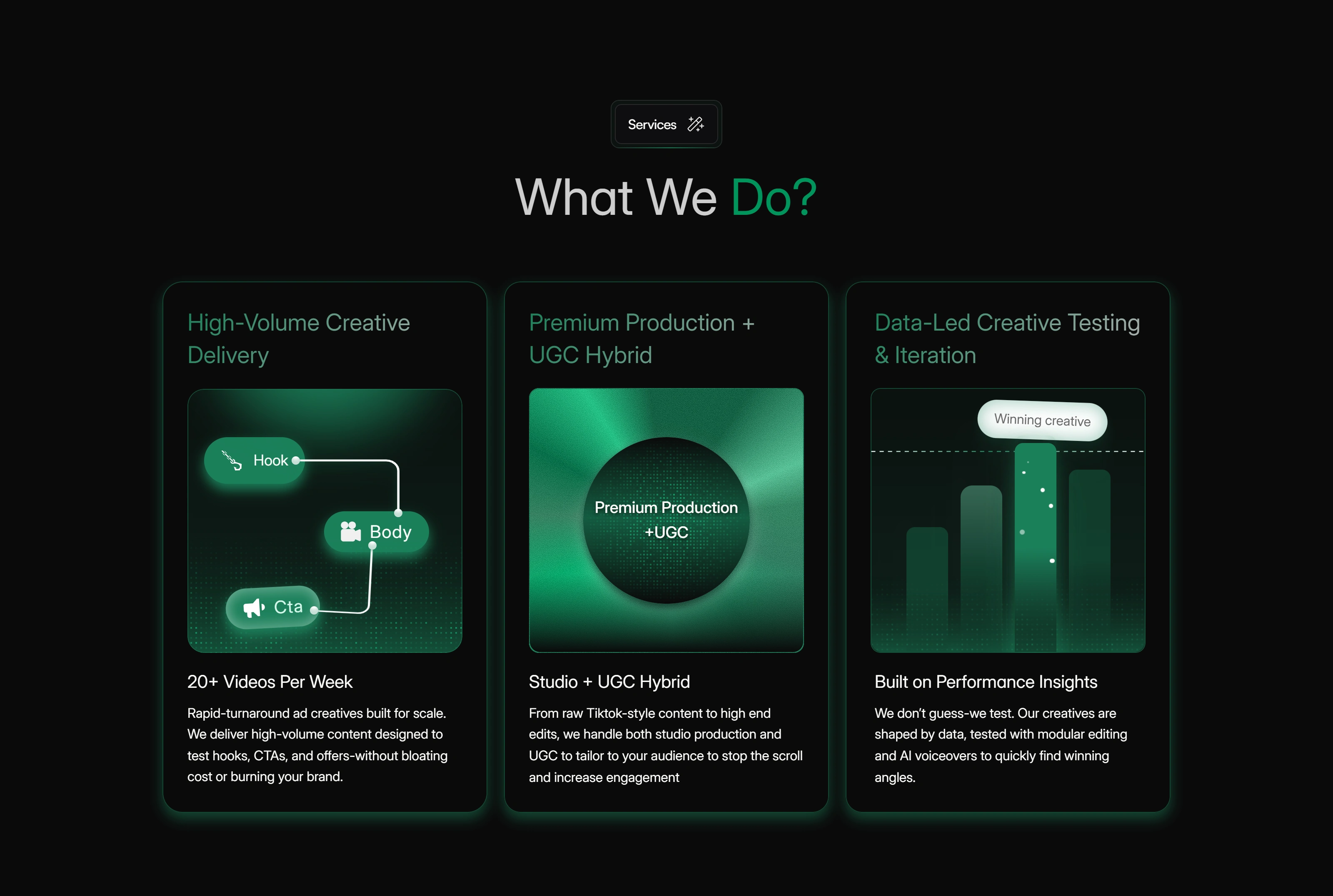 Services

What We Do?

High-Volume Creative Delivery

Hook

Body

Cta

20+ Videos Per Week

Rapid-turnaround ad creatives built for scale. We deliver high-volume content designed to test hooks, CTAs, and offers-without bloating cost or burning your brand.

Premium Production + UGC Hybrid

Premium Production +UGC

Studio + UGC Hybrid

From raw Tiktok-style content to high end edits, we handle both studio production and UGC to tailor to your audience to stop the scroll and increase engagement

Data-Led Creative Testing & Iteration

Winning creative

Built on Performance Insights

We don't guess-we test. Our creatives are shaped by data, tested with modular editing and AI voiceovers to quickly find winning angles.